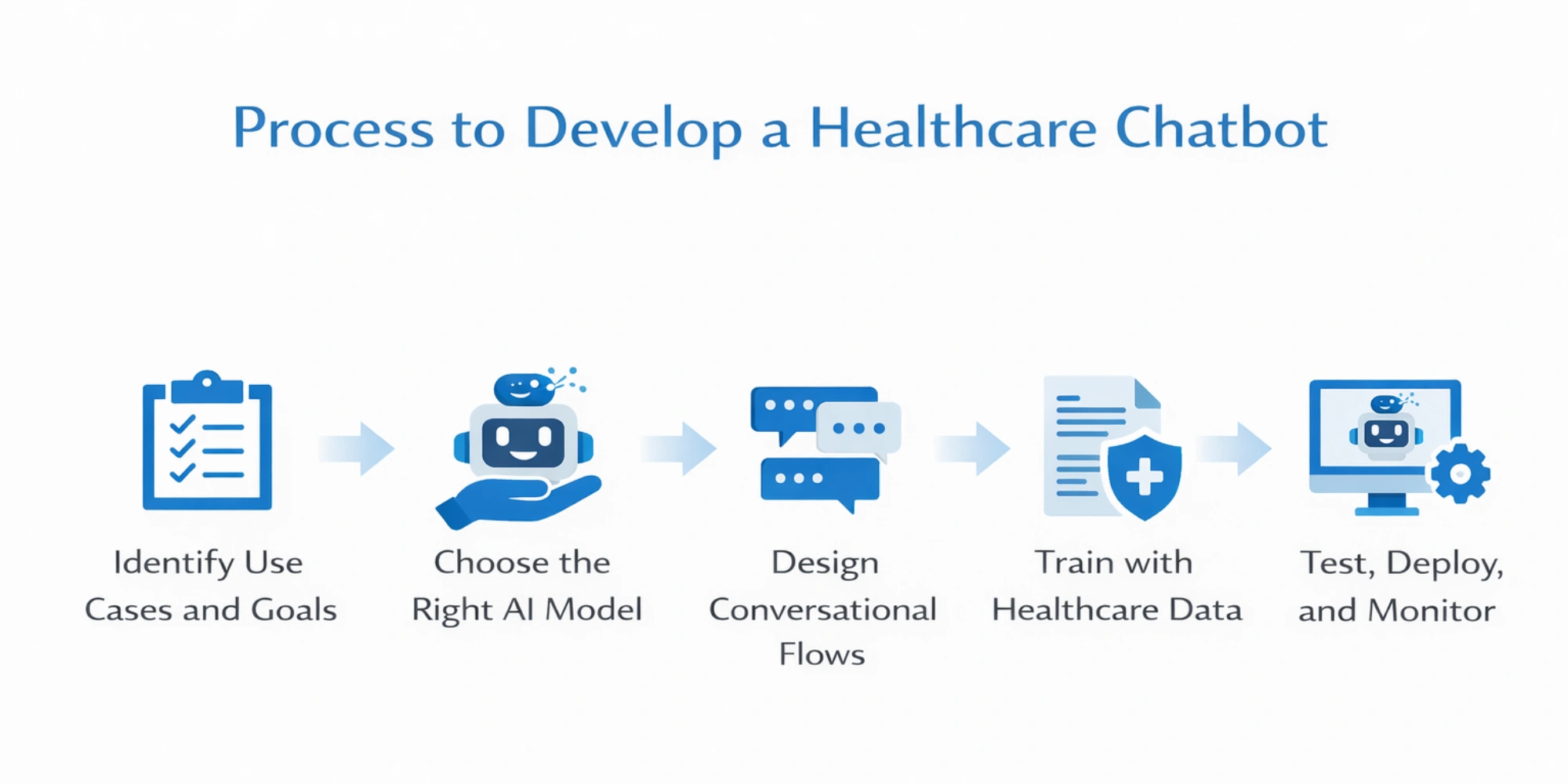 Process to Develop a Healthcare Chatbot

Identify Use Cases and Goals

Choose the Right AI Model

Design Conversational Flows

Train with Healthcare Data

Test, Deploy, and Monitor